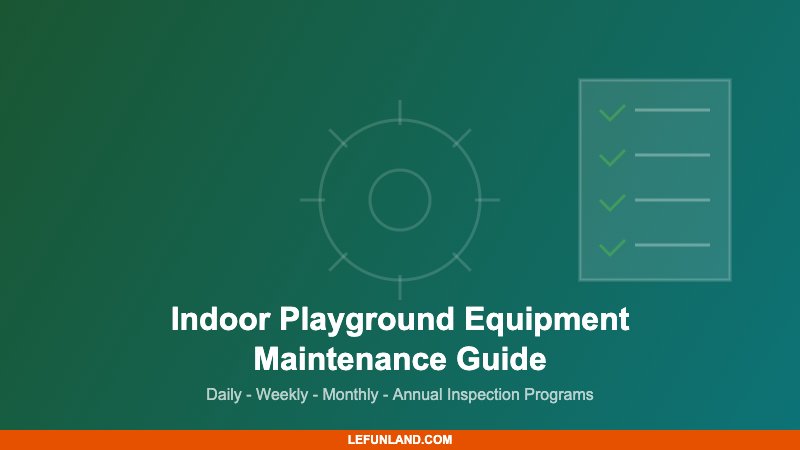 Indoor Playground Equipment Maintenance Guide

Daily - Weekly - Monthly - Annual Inspection Programs

LEFUNLAND.COM